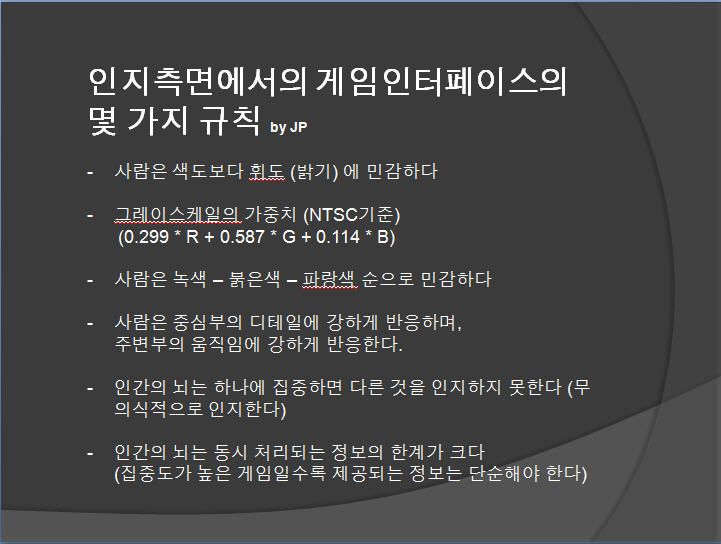 인지측면에서의 게임인터페이스의 몇 가지 규칙 by JP

- 사람은 색도보다 휘도 (밝기) 에 민감하다

- 그레이스케일의 가중치 (NTSC기준)
(0.299 * R + 0.587 * G + 0.114 * B)

- 사람은 녹색 – 붉은색 – 파랑색 순으로 민감하다

- 사람은 중심부의 디테일에 강하게 반응하며,
주변부의 움직임에 강하게 반응한다.

- 인간의 뇌는 하나에 집중하면 다른 것을 인지하지 못한다 (무의식적으로 인지한다)

- 인간의 뇌는 동시 처리되는 정보의 한계가 크다
(집중도가 높은 게임일수록 제공되는 정보는 단순해야 한다)